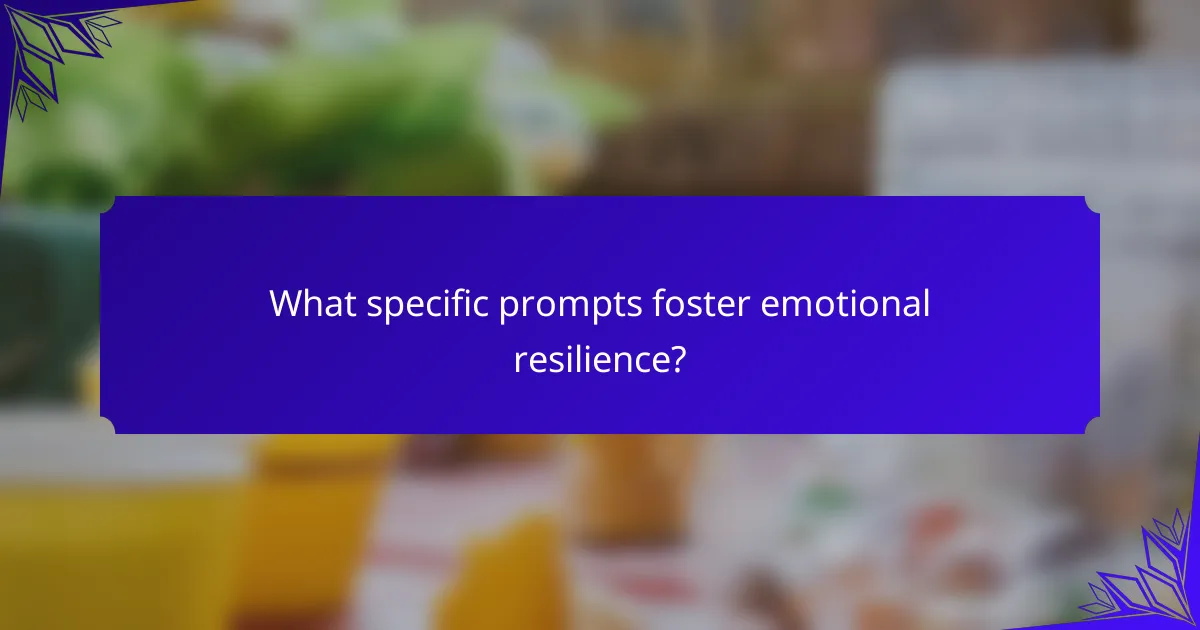 What specific prompts foster emotional resilience?